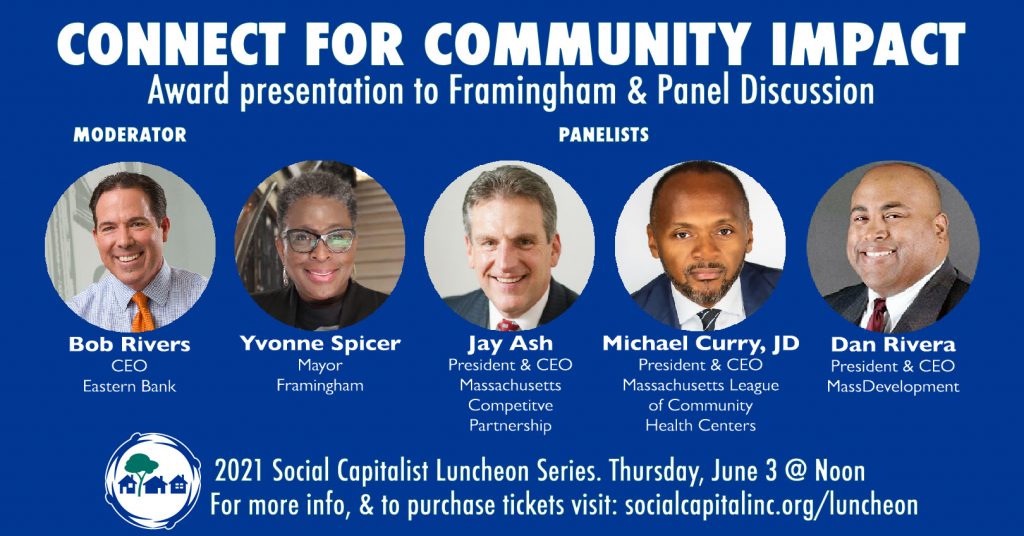 CONNECT FOR COMMUNITY IMPACT
Award presentation to Framingham & Panel Discussion

MODERATOR

PANELISTS

Bob Rivers
CEO
Eastern Bank

Yvonne Spicer
Mayor
Framingham

Jay Ash
President & CEO
Massachusetts Competitve Partnership

Michael Curry, JD
President & CEO
Massachusetts League of Community Health Centers

Dan Rivera
President & CEO
MassDevelopment

2021 Social Capitalist Luncheon Series. Thursday, June 3 @ Noon
For more info, & to purchase tickets visit: socialcapitalinc.org/luncheon